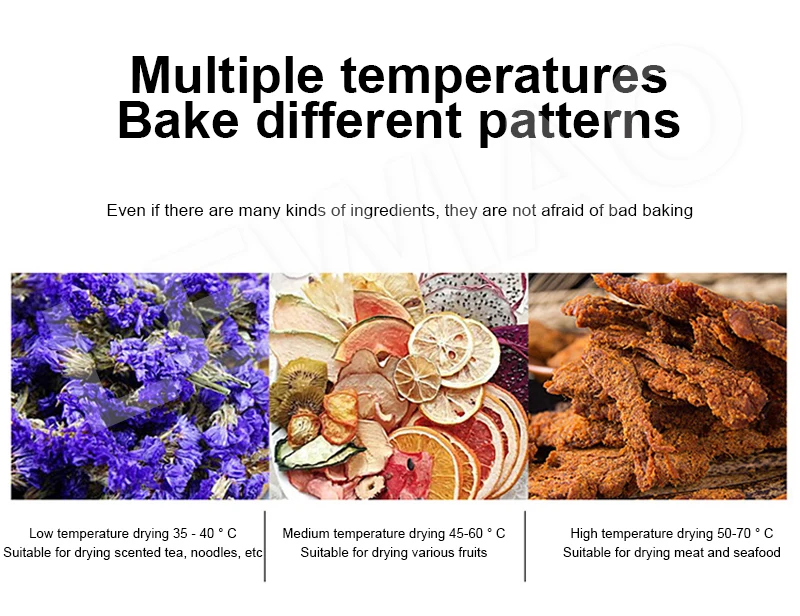 Multiple temperatures
Bake different patterns

Even if there are many kinds of ingredients, they are not afraid of bad baking

Low temperature drying 35 - 40 ° C
Suitable for drying scented tea, noodles, etc

Medium temperature drying 45-60 ° C
Suitable for drying various fruits

High temperature drying 50-70 ° C
Suitable for drying meat and seafood